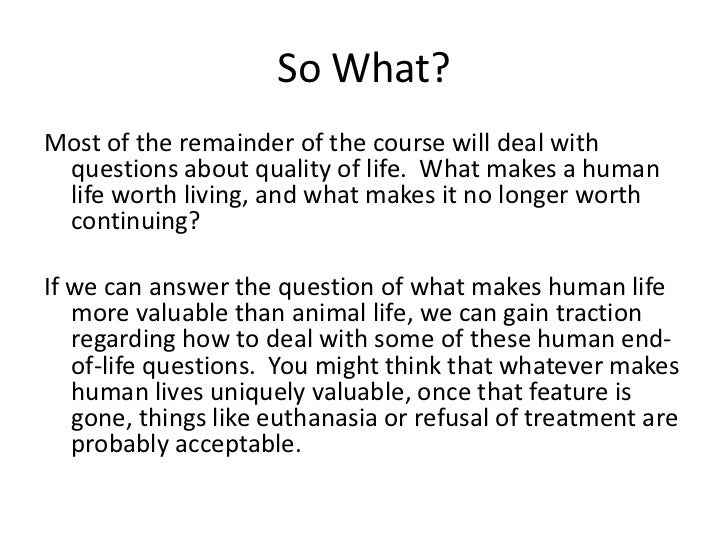 So What?

Most of the remainder of the course will deal with questions about quality of life. What makes a human life worth living, and what makes it no longer worth continuing?

If we can answer the question of what makes human life more valuable than animal life, we can gain traction regarding how to deal with some of these human end-of-life questions. You might think that whatever makes human lives uniquely valuable, once that feature is gone, things like euthanasia or refusal of treatment are probably acceptable.